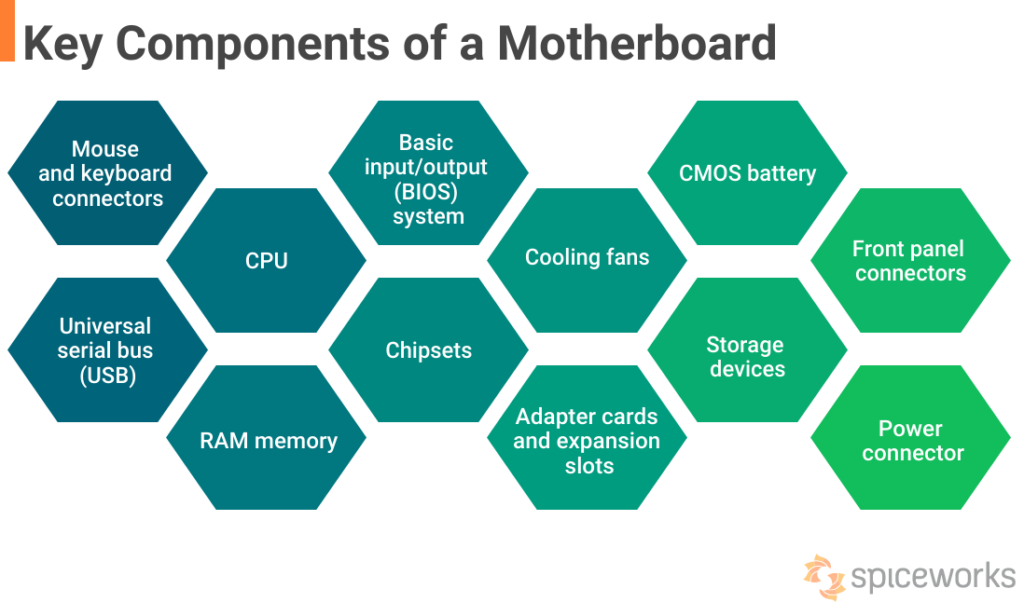 Key Components of a Motherboard

Mouse and keyboard connectors

CPU

Universal serial bus (USB)

RAM memory

Basic input/output (BIOS) system

Chipsets

Cooling fans

Adapter cards and expansion slots

CMOS battery

Storage devices

Front panel connectors

Power connector

spiceworks